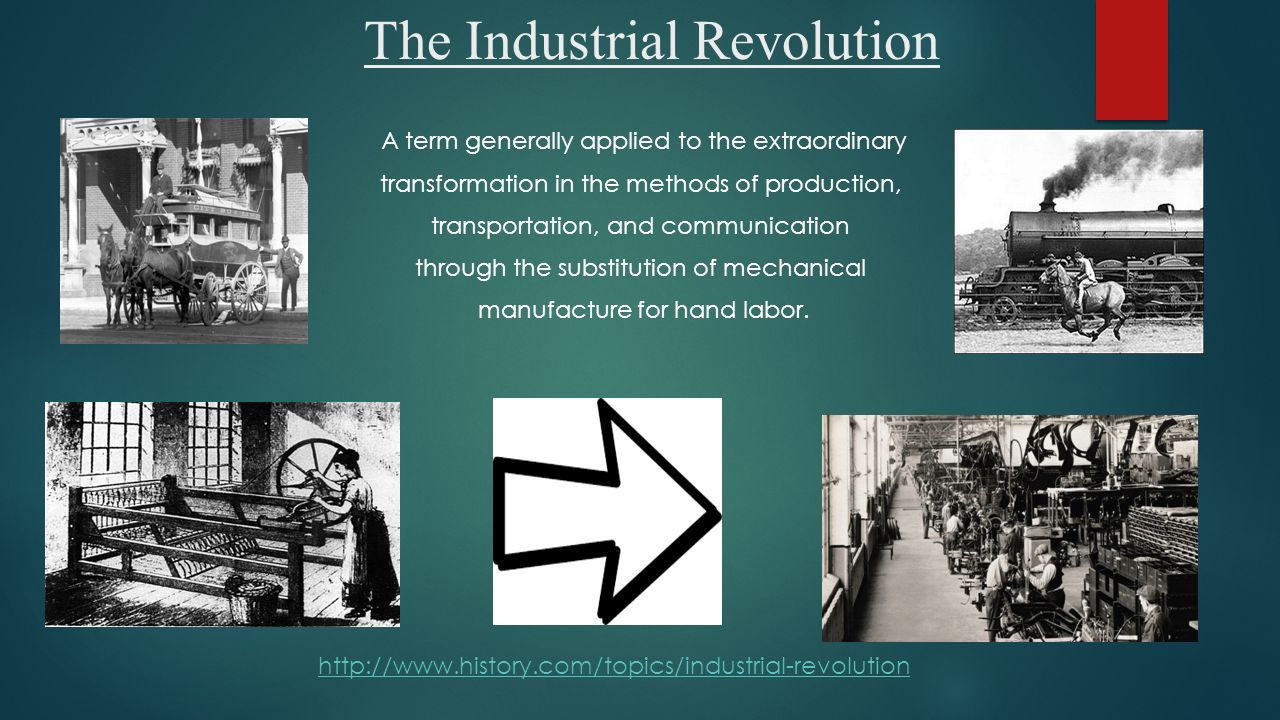 The Industrial Revolution

A term generally applied to the extraordinary transformation in the methods of production, transportation, and communication through the substitution of mechanical manufacture for hand labor.

http://www.history.com/topics/industrial-revolution